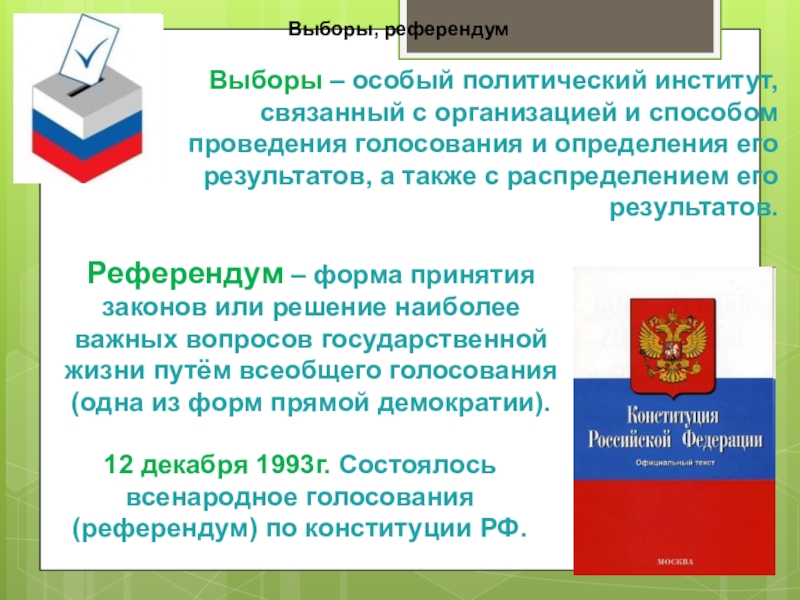 Выборы, референдум

Выборы – особый политический институт, связанный с организацией и способом проведения голосования и определения его результатов, а также с распределением его результатов.

Референдум – форма принятия законов или решение наиболее важных вопросов государственной жизни путём всеобщего голосования (одна из форм прямой демократии).

12 декабря 1993г. Состоялось всенародное голосования (референдум) по конституции РФ.

Конституция Российской Федерации
Официальный текст
МОСКВА